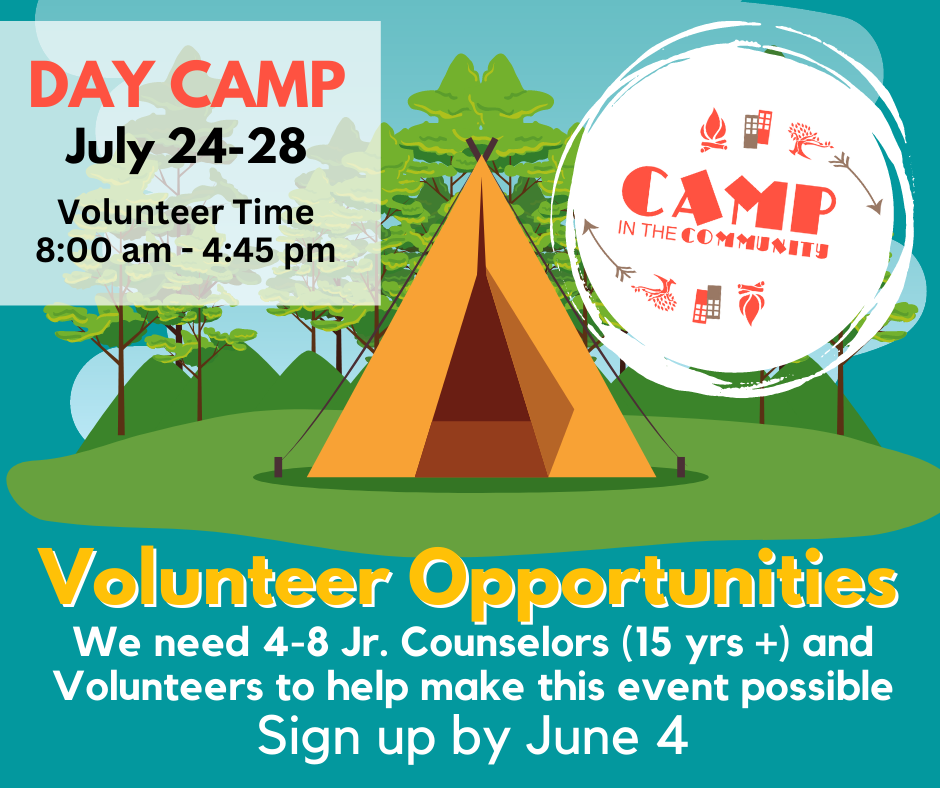 DAY CAMP
July 24-28
Volunteer Time
8:00 am - 4:45 pm

CAMP
IN THE COMMUNITY

Volunteer Opportunities
We need 4-8 Jr. Counselors (15 yrs +) and Volunteers to help make this event possible
Sign up by June 4